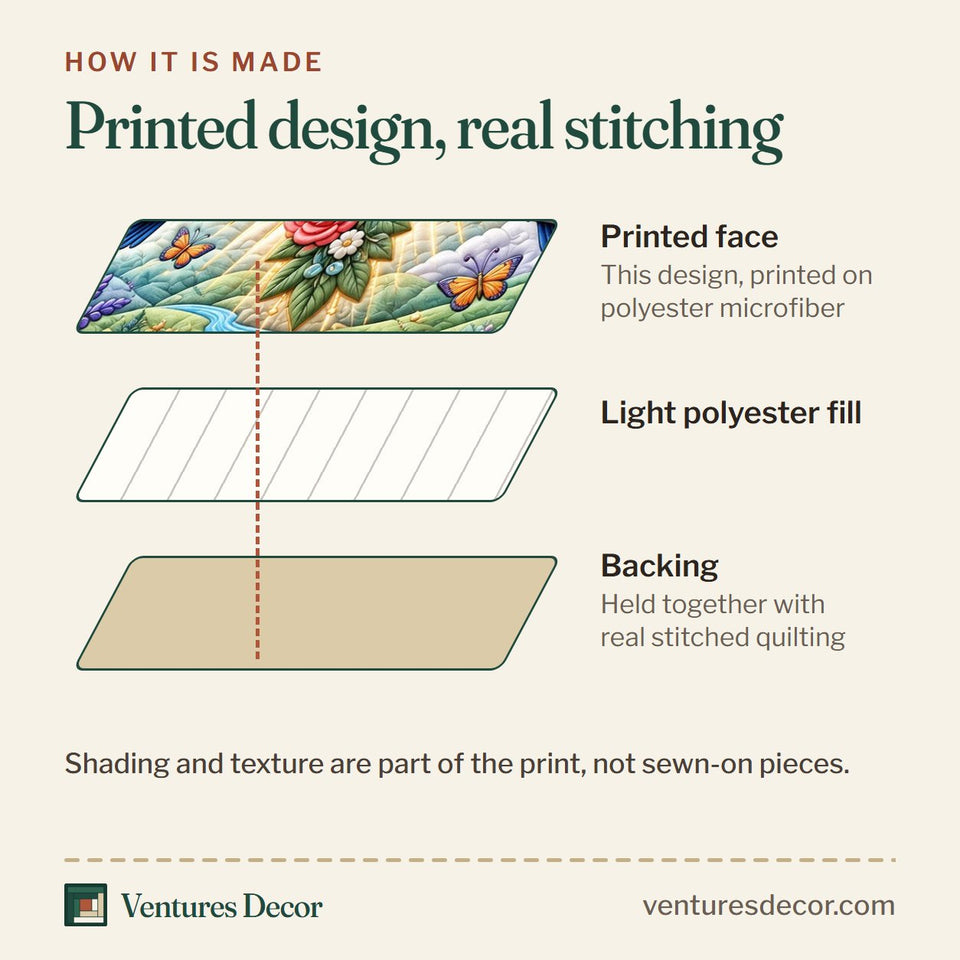 HOW IT IS MADE

Printed design, real stitching

Printed face
This design, printed on polyester microfiber

Light polyester fill

Backing
Held together with real stitched quilting

Shading and texture are part of the print, not sewn-on pieces.

Ventures Decor

venturesdecor.com